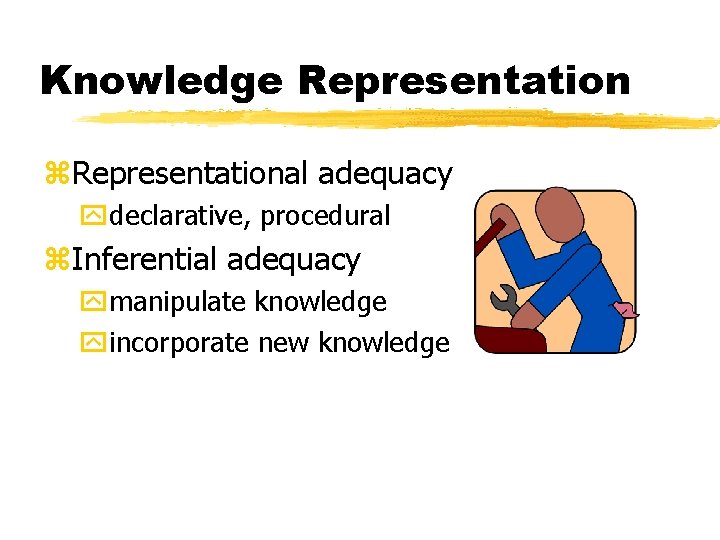 Knowledge Representation

Representational adequacy

declarative, procedural

Inferential adequacy

manipulate knowledge

incorporate new knowledge